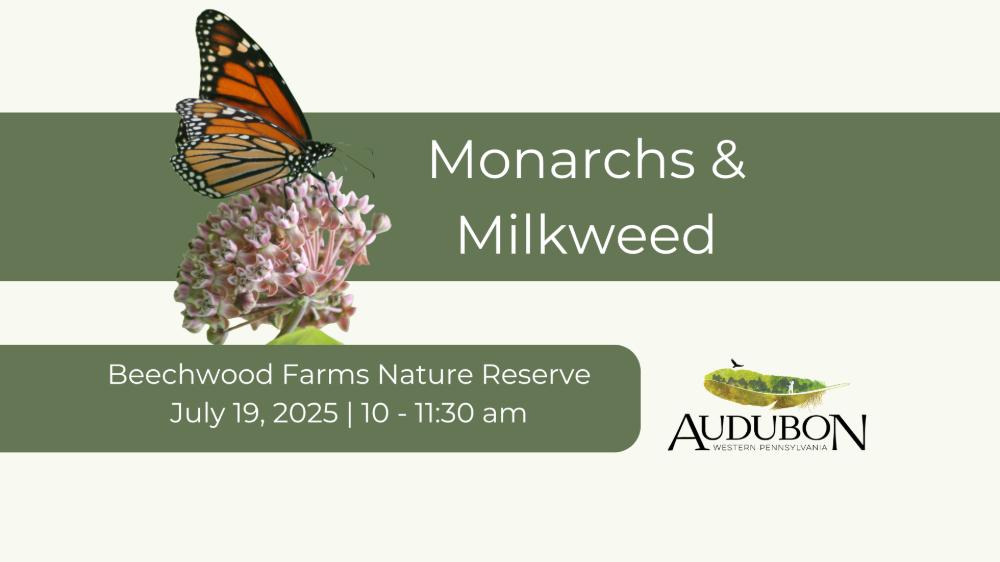 Monarchs & Milkweed

Beechwood Farms Nature Reserve
July 19, 2025 | 10 - 11:30 am

AUDUBON
WESTERN PENNSYLVANIA